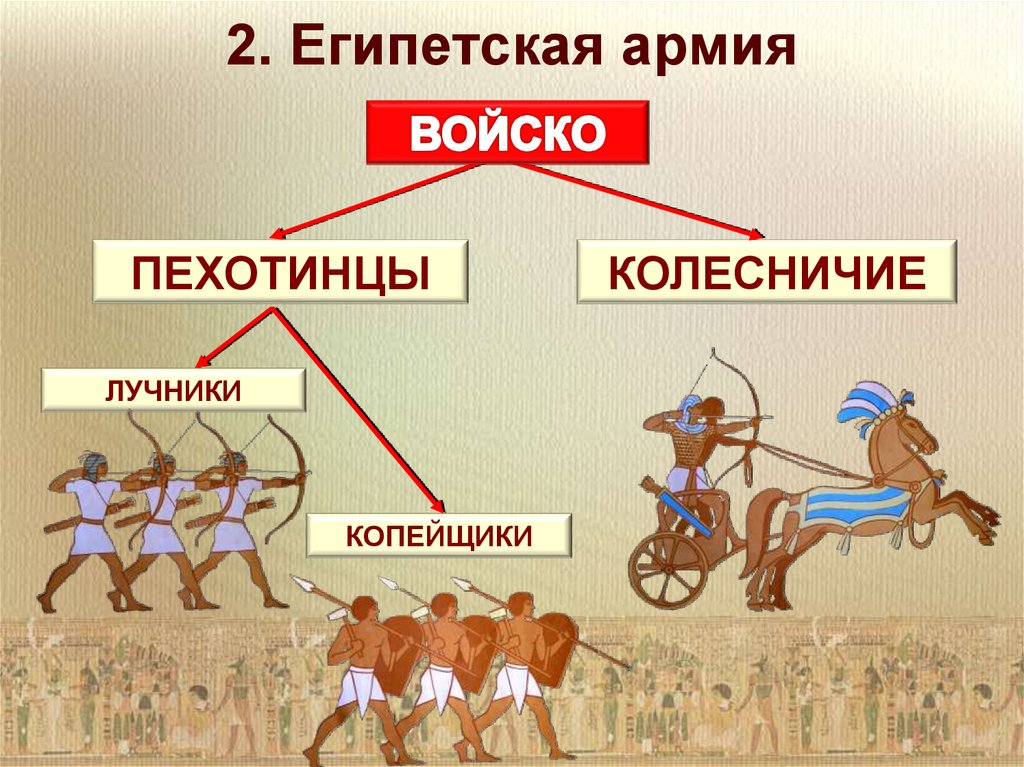 2. Египетская армия

ВОЙСКО

ПЕХОТИНЦЫ

КОЛЕСНИЧИЕ

ЛУЧНИКИ

КОПЕЙЩИКИ